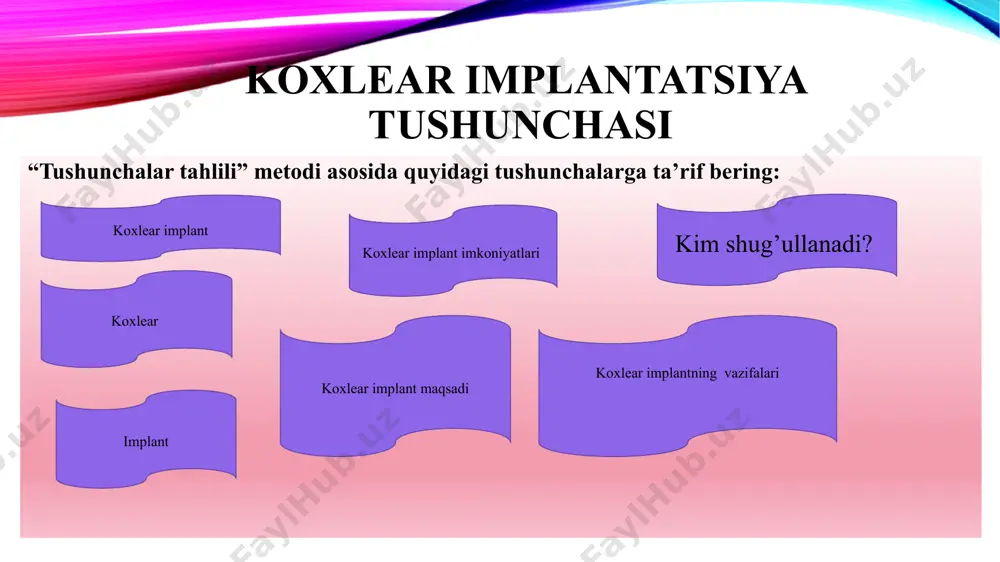 KOXLEAR IMPLANTATSIYA TUSHUNCHASI

“Tushunchalar tahlili” metodi asosida quyidagi tushunchalarga ta’rif bering:

Koxlear implant

Koxlear implant imkoniyatlari

Kim shug’ullanadi?

Koxlear

Koxlear implant maqsadi

Koxlear implantning vazifalari

Implant

FaylHub.uz